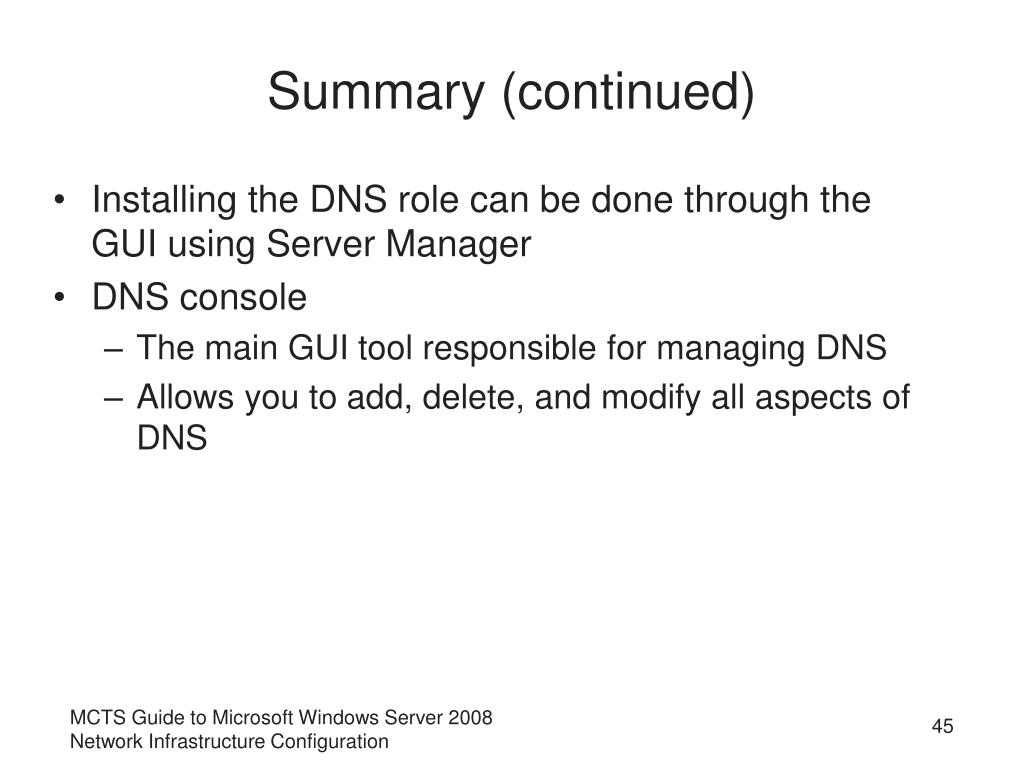 Summary (continued)

• Installing the DNS role can be done through the GUI using Server Manager
• DNS console
– The main GUI tool responsible for managing DNS
– Allows you to add, delete, and modify all aspects of DNS

MCTS Guide to Microsoft Windows Server 2008
Network Infrastructure Configuration

45